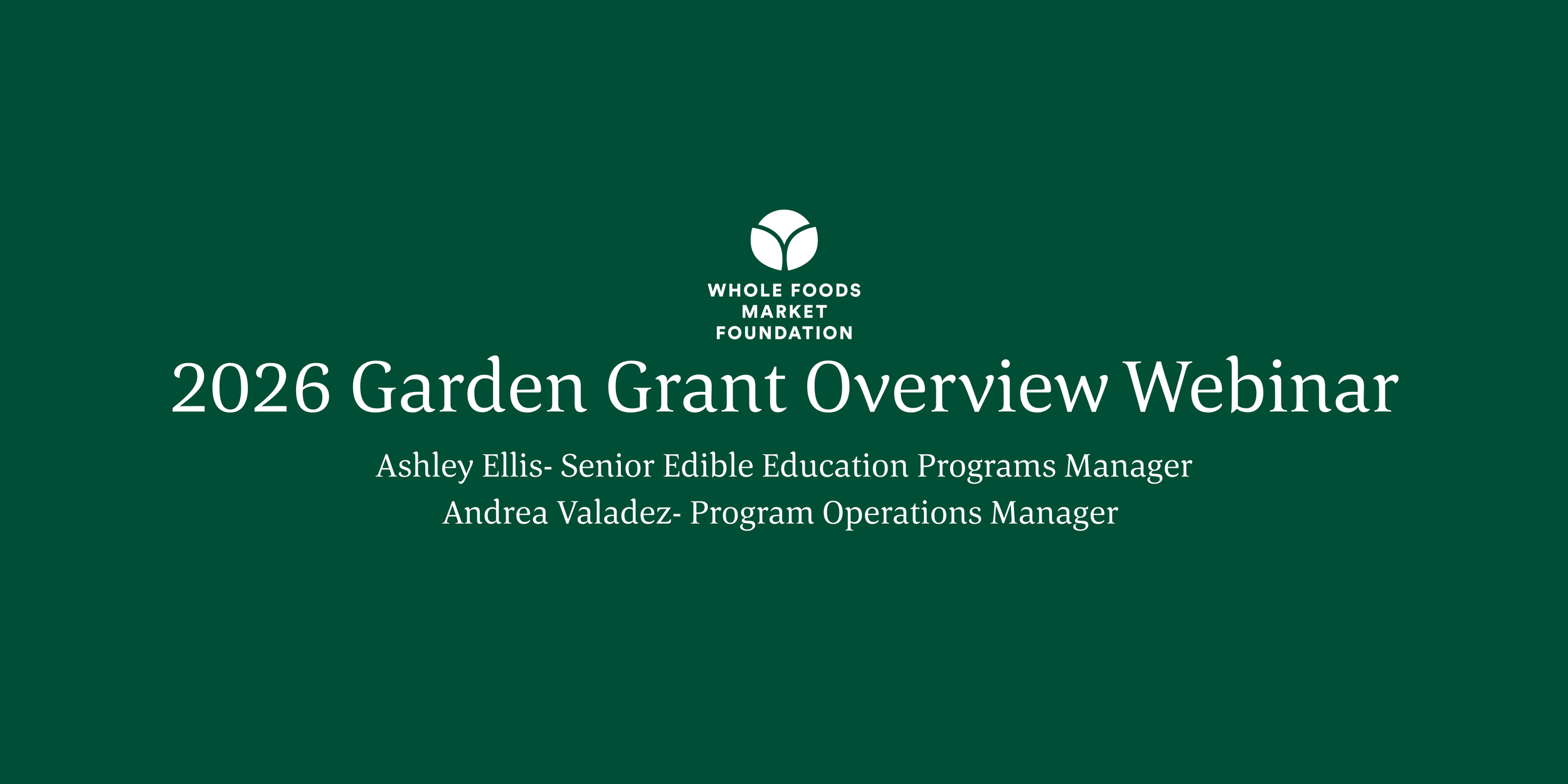 WHOLE FOODS
MARKET
FOUNDATION

2026 Garden Grant Overview Webinar

Ashley Ellis- Senior Edible Education Programs Manager
Andrea Valadez- Program Operations Manager